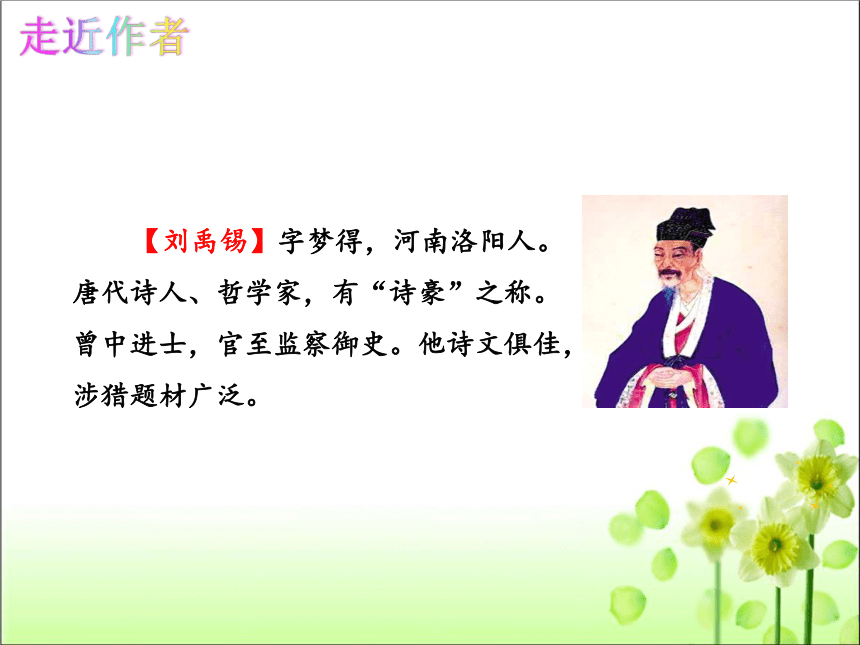 走近作者

【刘禹锡】字梦得，河南洛阳人。唐代诗人、哲学家，有“诗豪”之称。曾中进士，官至监察御史。他诗文俱佳，涉猎题材广泛。